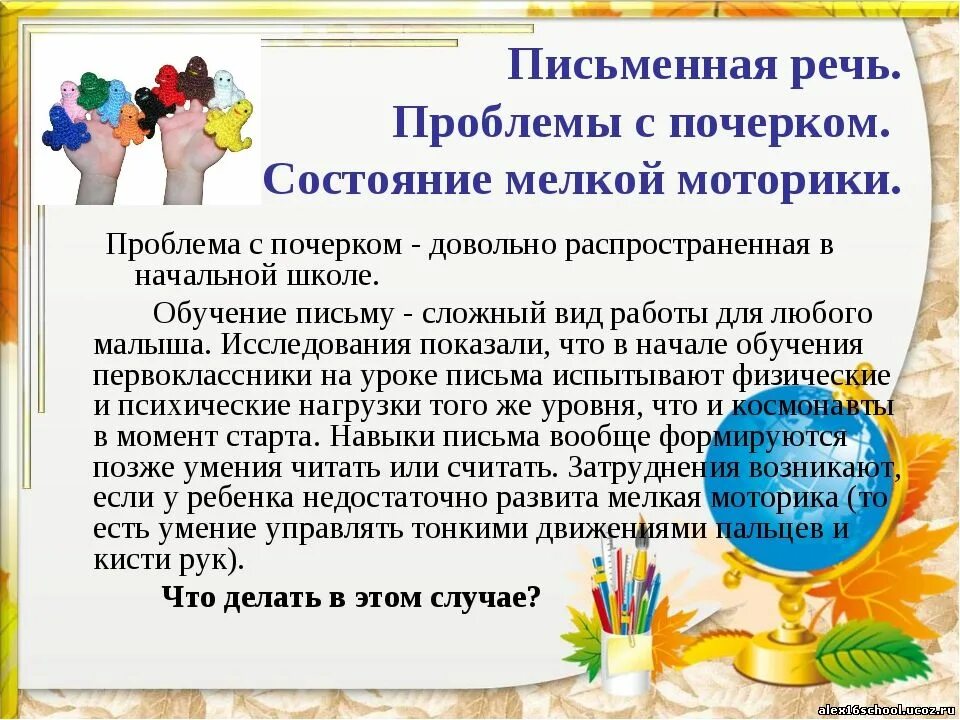 Письменная речь.
Проблемы с почерком.
Состояние мелкой моторики.

Проблема с почерком - довольно распространенная в начальной школе.

Обучение письму - сложный вид работы для любого малыша. Исследования показали, что в начале обучения первоклассники на уроке письма испытывают физические и психические нагрузки того же уровня, что и космонавты в момент старта. Навыки письма вообще формируются позже умения читать или считать. Затруднения возникают, если у ребенка недостаточно развита мелкая моторика (то есть умение управлять тонкими движениями пальцев и кисти рук).

Что делать в этом случае?

alex16school.ucoz.ru